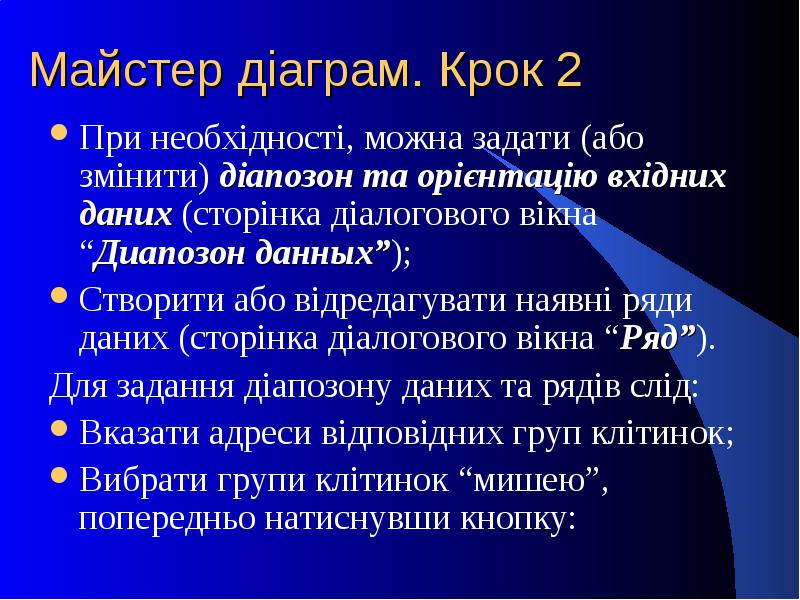 Майстер діаграм. Крок 2

При необхідності, можна задати (або змінити) діапозон та орієнтацію вхідних даних (сторінка діалогового вікна “Диапозон данных”);

Створити або відредагувати наявні ряди даних (сторінка діалогового вікна “Ряд”).

Для задання діапозону даних та рядів слід:

Вказати адреси відповідних груп клітинок;

Вибрати групи клітинок “мишею”, попередньо натиснувши кнопку: